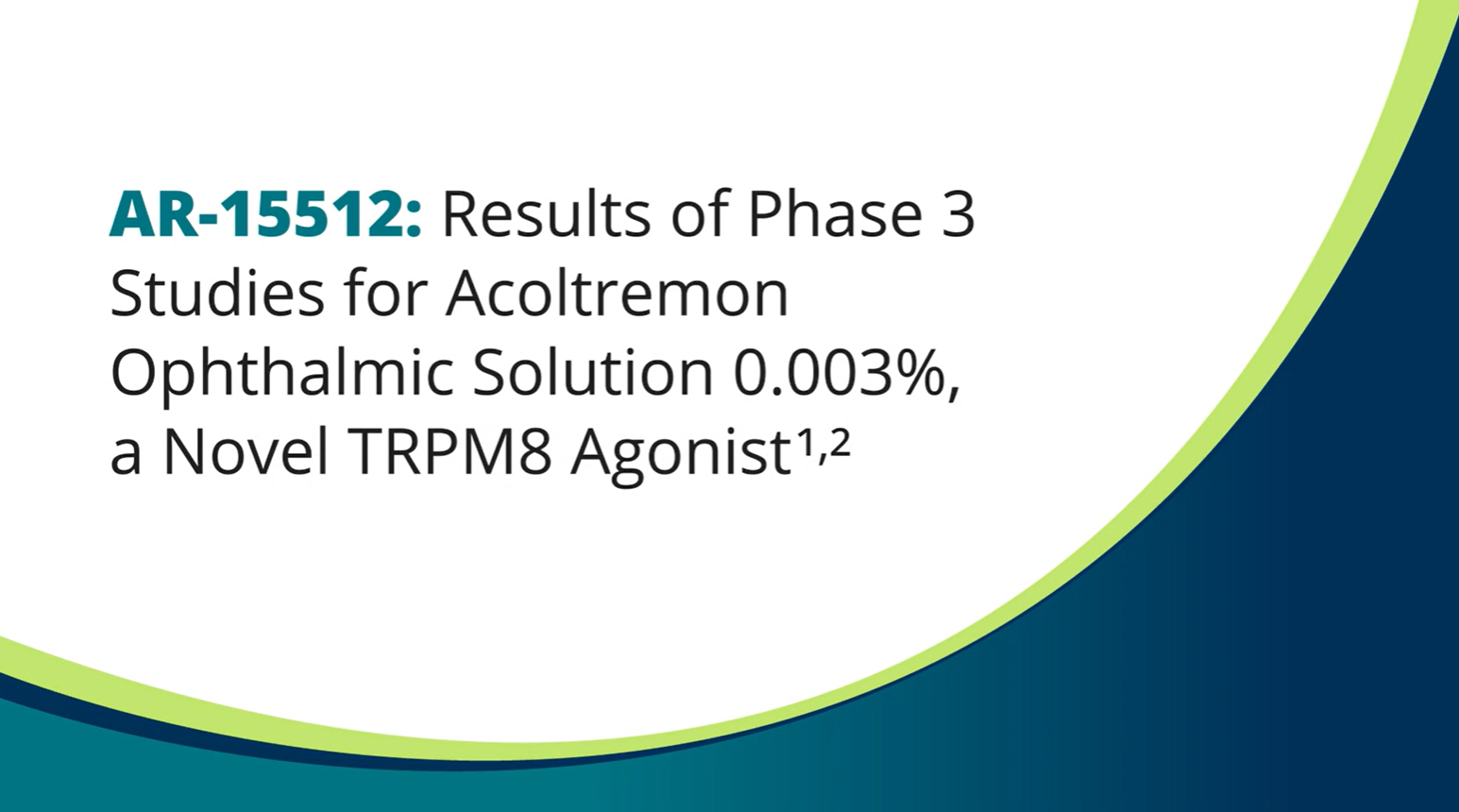 AR-15512: Results of Phase 3 Studies for Acoltremon Ophthalmic Solution 0.003%, a Novel TRPM8 Agonist$^{1,2}$